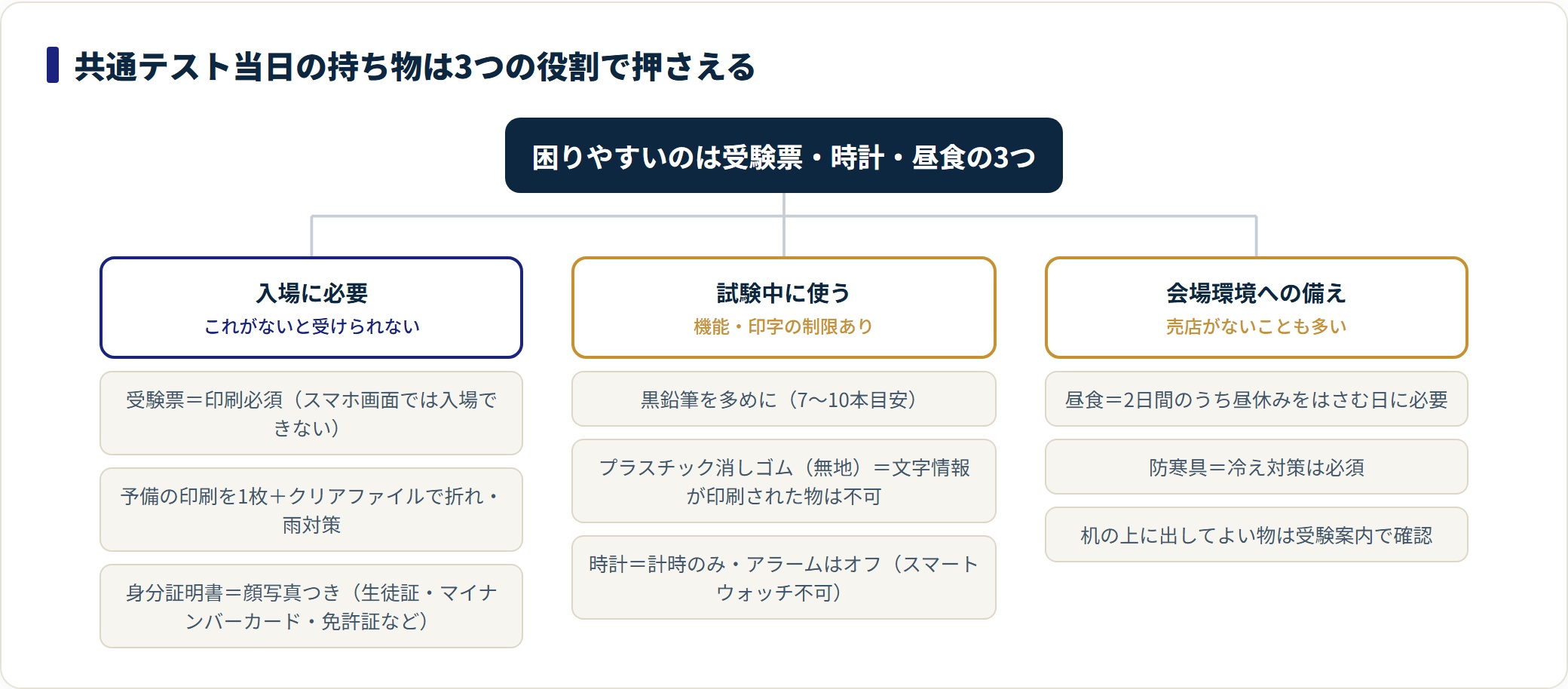 共通テスト当日の持ち物は3つの役割で押さえる

困りやすいのは受験票・時計・昼食の3つ

入場に必要
これがないと受けられない

受験票＝印刷必須（スマホ画面では入場できない）

予備の印刷を1枚＋クリアファイルで折れ・雨対策

身分証明書＝顔写真つき（生徒証・マイナンバーカード・免許証など）

試験中に使う
機能・印字の制限あり

黒鉛筆を多めに（7〜10本目安）

プラスチック消しゴム（無地）＝文字情報が印刷された物は不可

時計＝計時のみ・アラームはオフ（スマートウォッチ不可）

会場環境への備え
売店がないことも多い

昼食＝2日間のうち昼休みをはさむ日に必要

防寒具＝冷え対策は必須

机の上に出してよい物は受験案内で確認